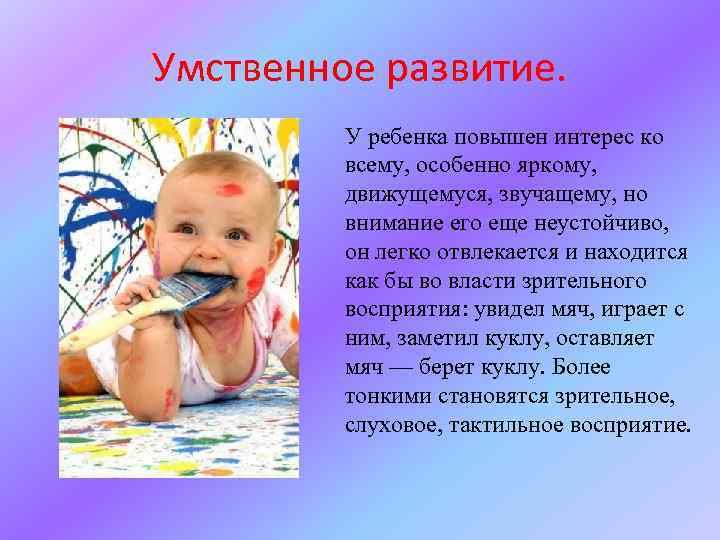 Умственное развитие.

У ребенка повышен интерес ко всему, особенно яркому, движущемуся, звучащему, но внимание его еще неустойчиво, он легко отвлекается и находится как бы во власти зрительного восприятия: увидел мяч, играет с ним, заметил куклу, оставляет мяч — берет куклу. Более тонкими становятся зрительное, слуховое, тактильное восприятие.